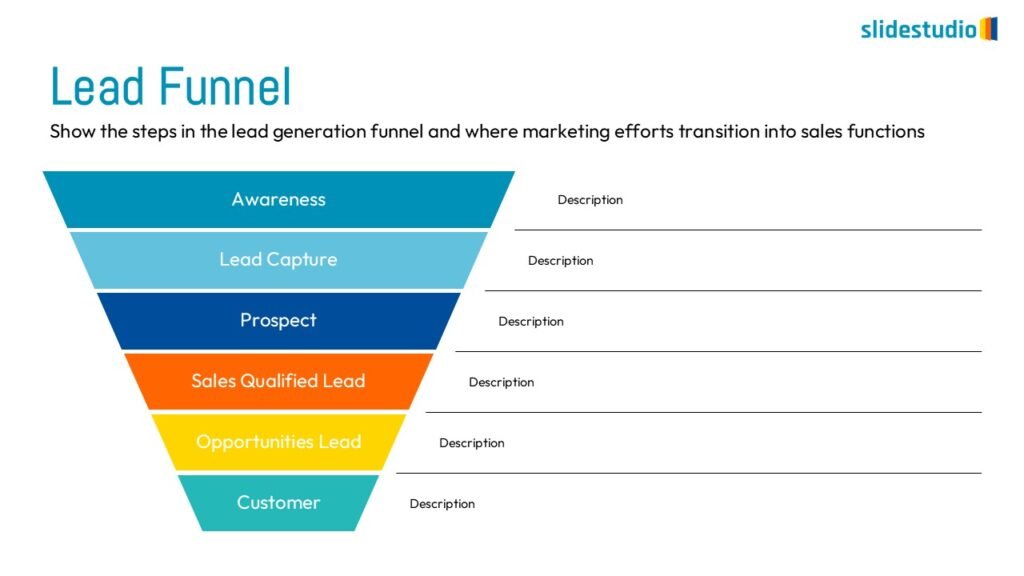 slidestudio

Lead Funnel

Show the steps in the lead generation funnel and where marketing efforts transition into sales functions

Awareness
Description

Lead Capture
Description

Prospect
Description

Sales Qualified Lead
Description

Opportunities Lead
Description

Customer
Description